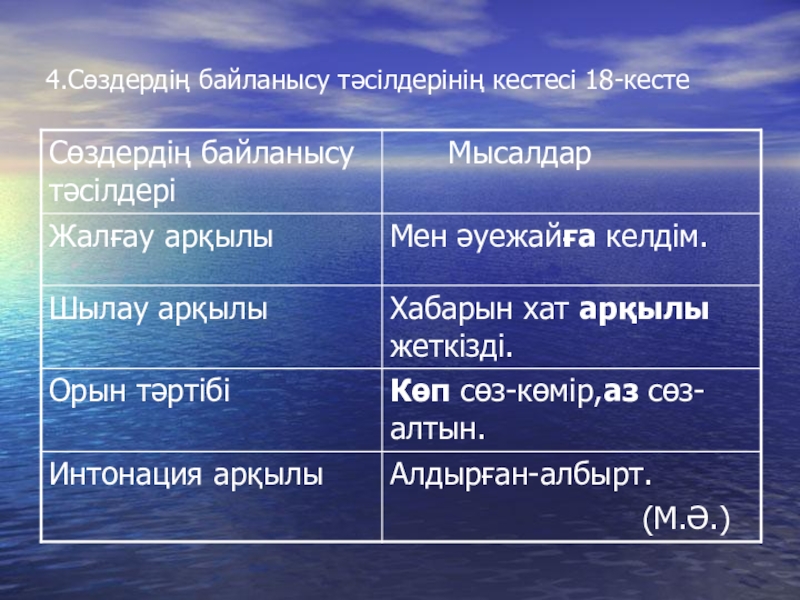 4.Сөздердің байланысу тәсілдерінің кестесі 18-кесте

| Сөздердің байланысу тәсілдері | Мысалдар |
|---|---|
| Жалғау арқылы | Мен әуежайға келдім. |
| Шылау арқылы | Хабарын хат арқылы жеткізді. |
| Орын тәртібі | Көп сөз-көмір,аз сөз-алтын. |
| Интонация арқылы | Алдырған-албырт. (М.Ә.) |